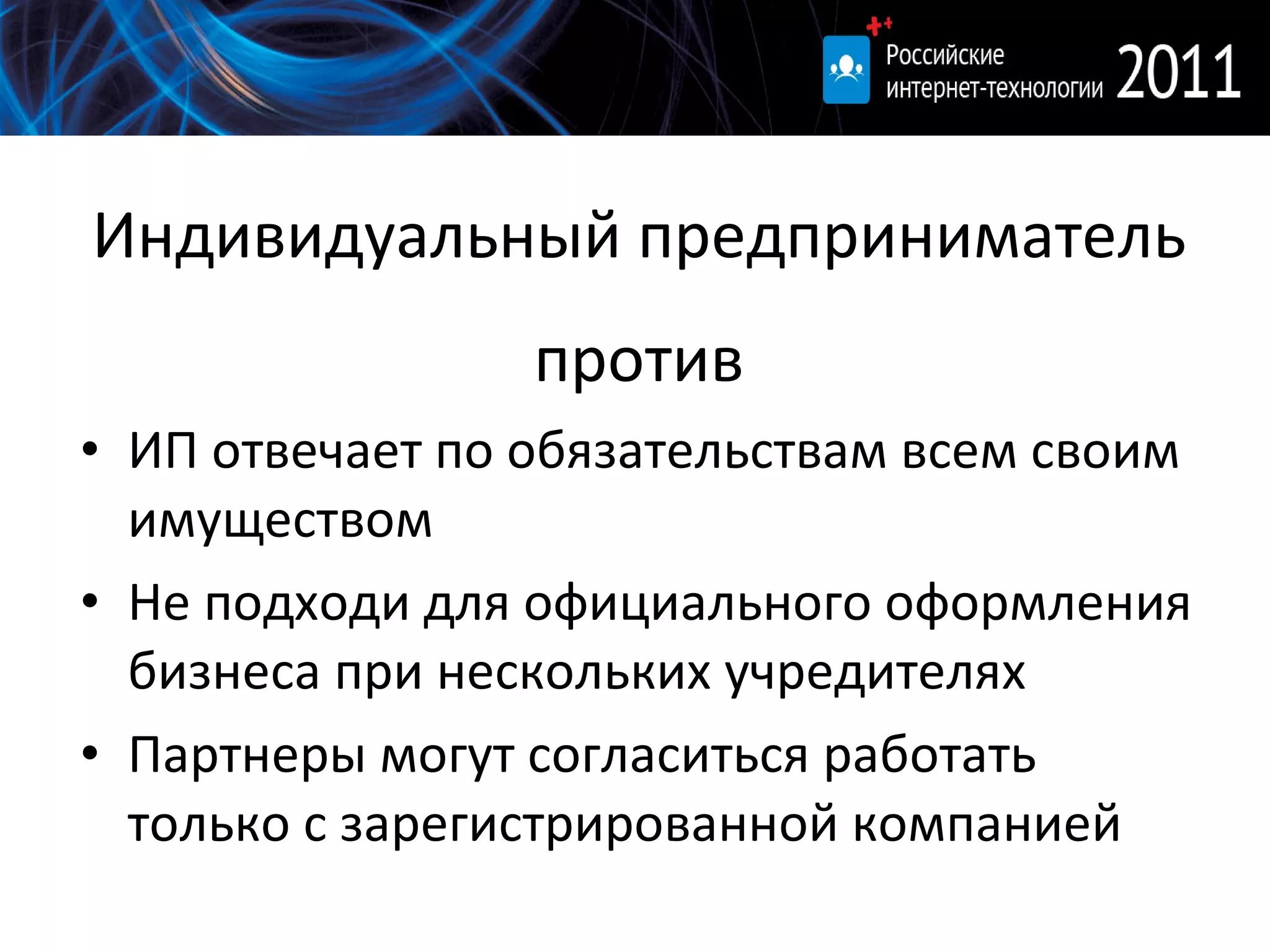 Российские интернет-технологии 2011

Индивидуальный предприниматель

против

• ИП отвечает по обязательствам всем своим имуществом
• Не подходи для официального оформления бизнеса при нескольких учредителях
• Партнеры могут согласиться работать только с зарегистрированной компанией